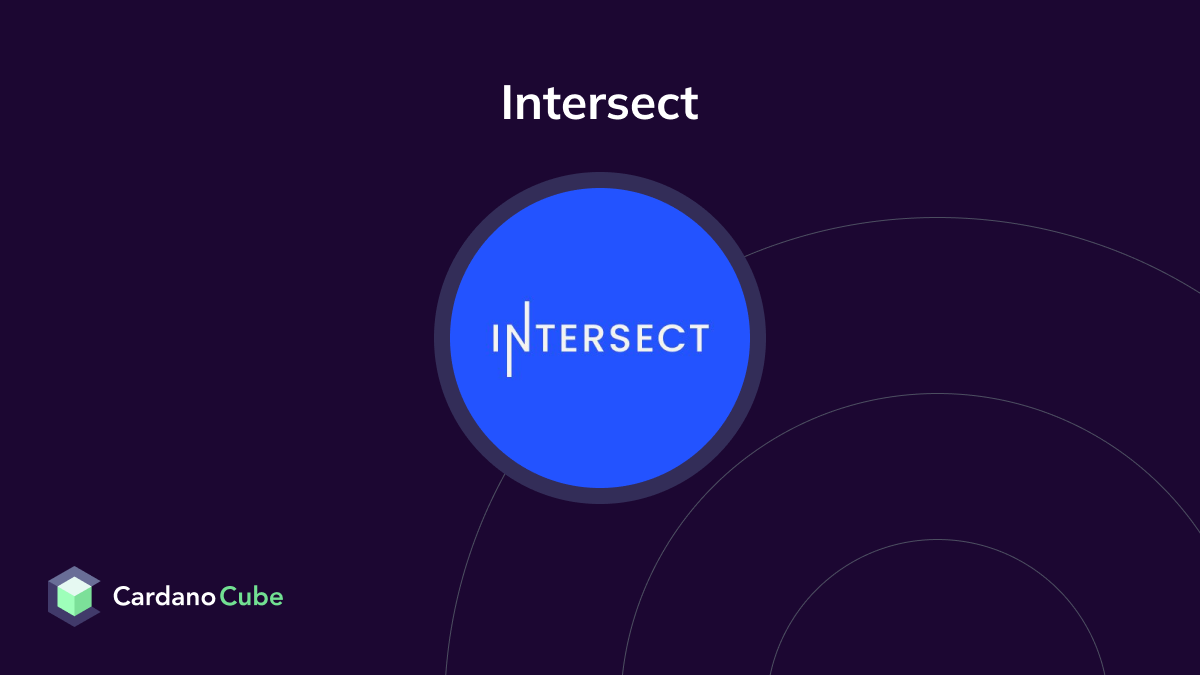 Intersect

INTERSECT

CardanoCube